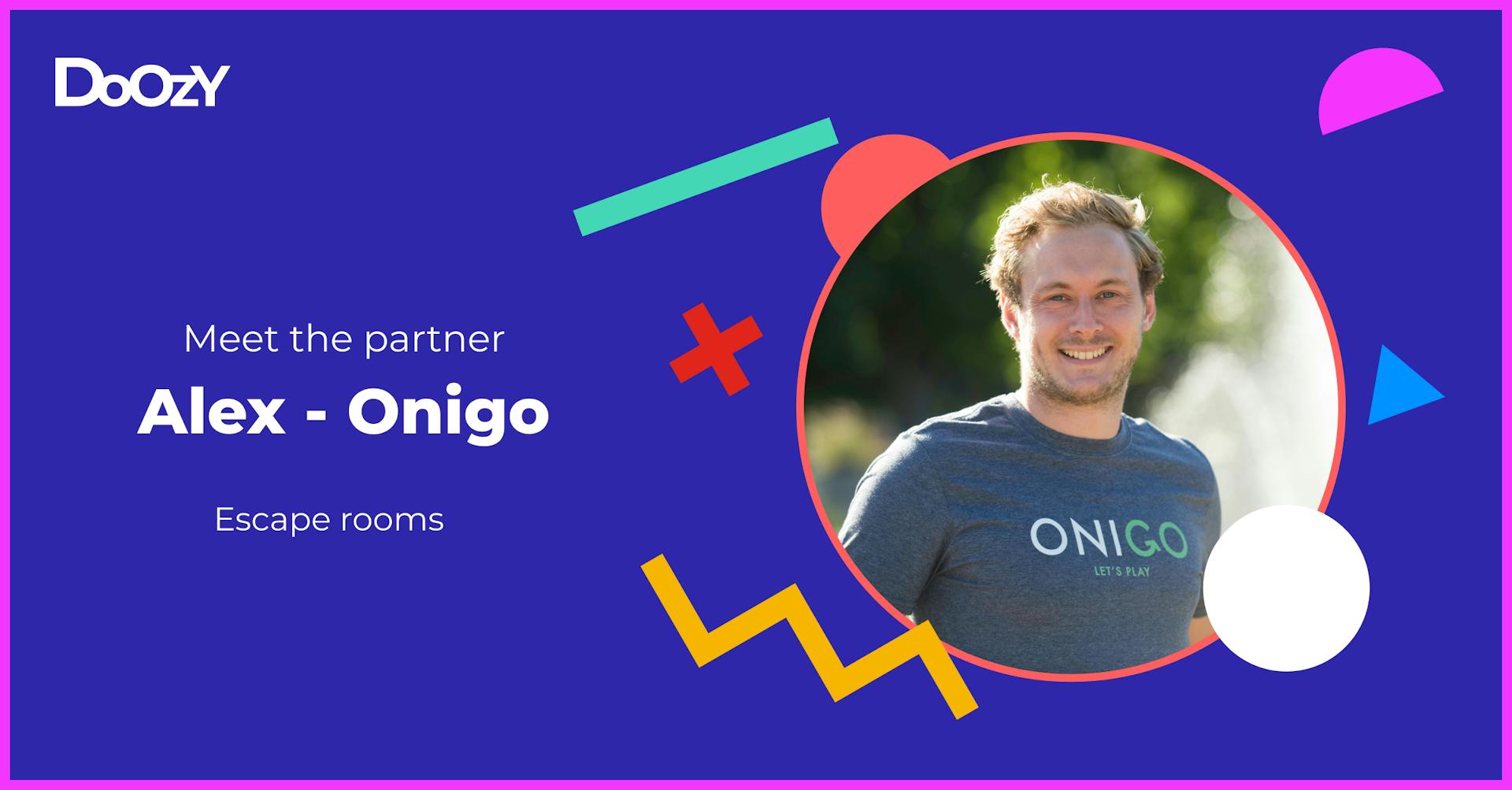 DoOzY

Meet the partner

Alex - Onigo

Escape rooms

ONIGO
LET'S PLAY